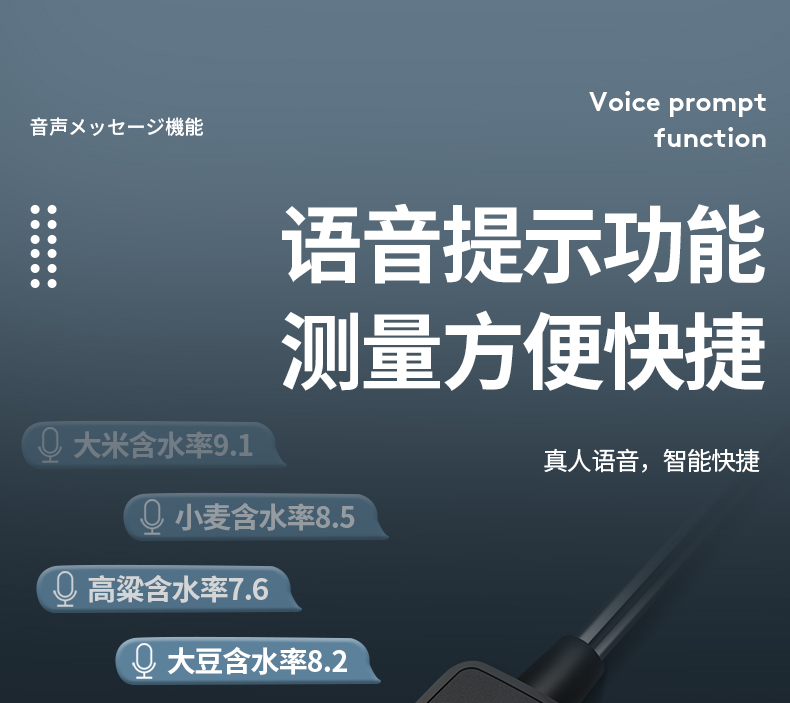 音声メッセージ機能

Voice prompt function

语音提示功能
测量方便快捷

真人语音，智能快捷

大米含水率9.1

小麦含水率8.5

高粱含水率7.6

大豆含水率8.2